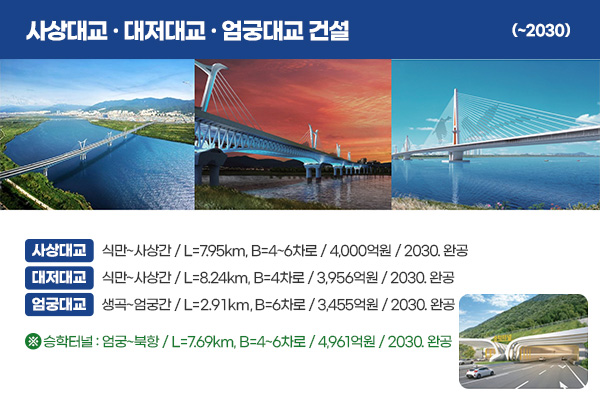 사상대교 · 대저대교 · 엄궁대교 건설

(~2030)

사상대교 식만~사상간 / L=7.95km, B=4~6차로 / 4,000억원 / 2030. 완공

대저대교 식만~사상간 / L=8.24km, B=4차로 / 3,956억원 / 2030. 완공

엄궁대교 생곡~엄궁간 / L=2.91km, B=6차로 / 3,455억원 / 2030. 완공

※ 승학터널 : 엄궁~북항 / L=7.69km, B=4~6차로 / 4,961억원 / 2030. 완공